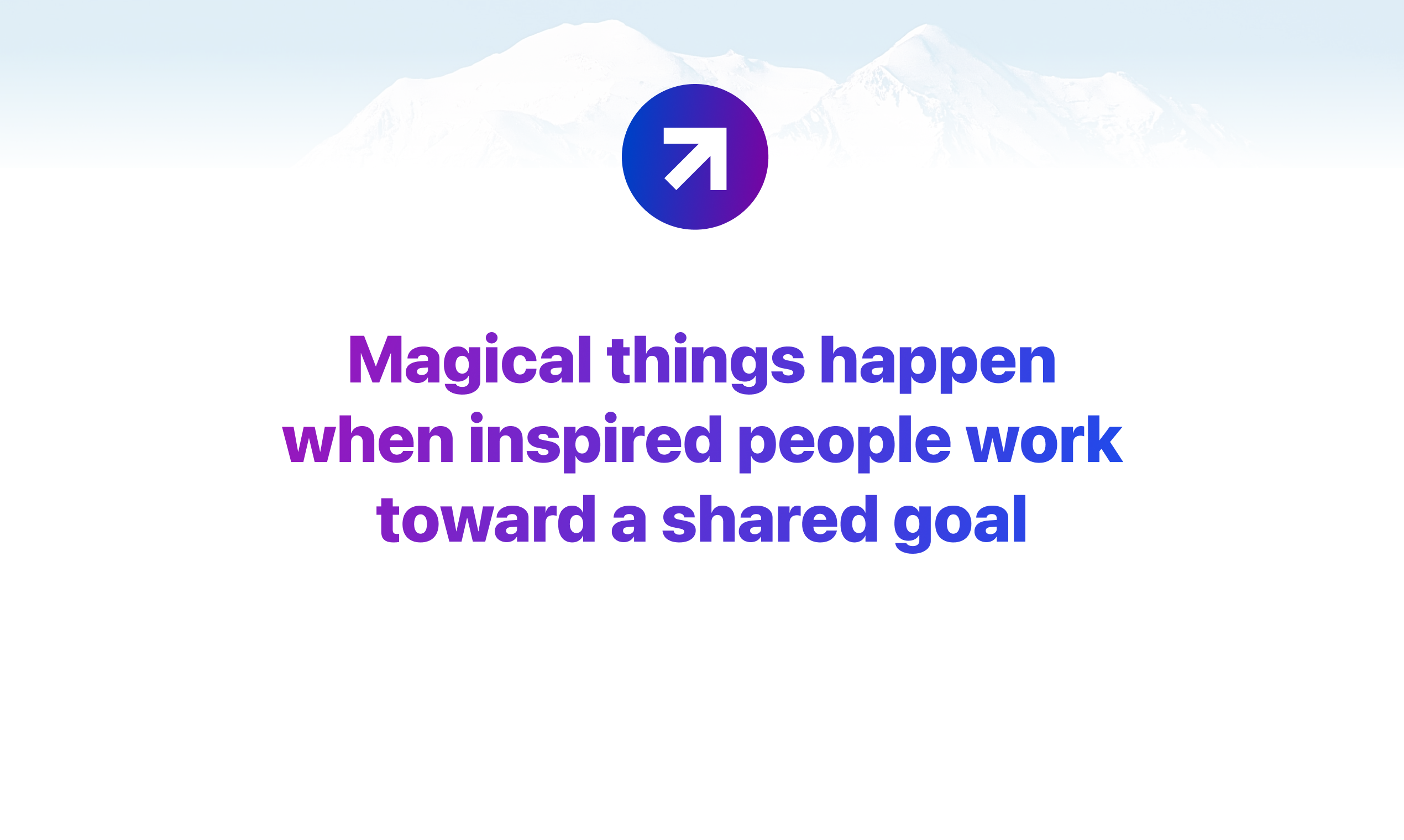 Magical things happen when inspired people work toward a shared goal